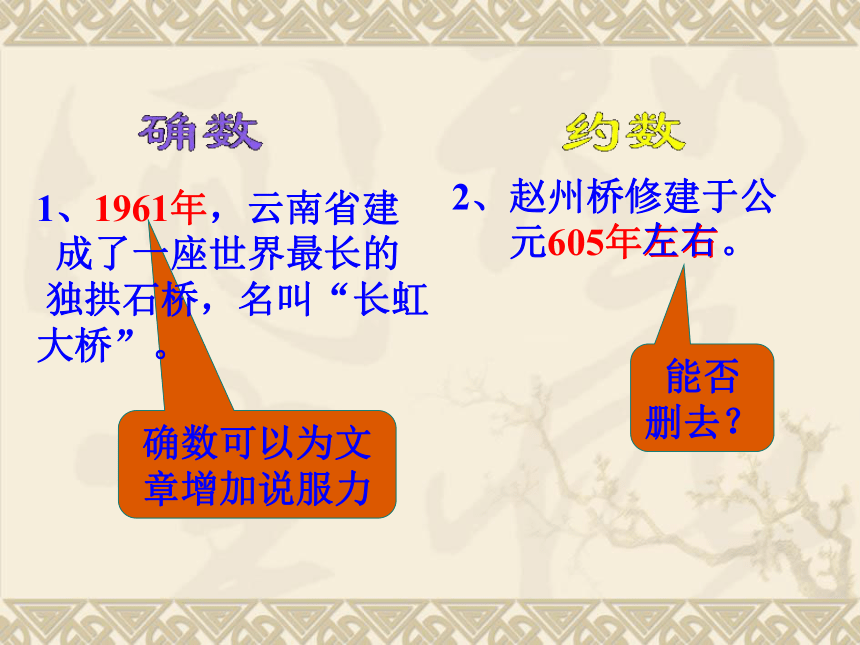 确数

1、1961年，云南省建成了一座世界最长的独拱石桥，名叫“长虹大桥”。

确数可以为文章增加说服力

约数

2、赵州桥修建于公元605年左右。

能否删去？